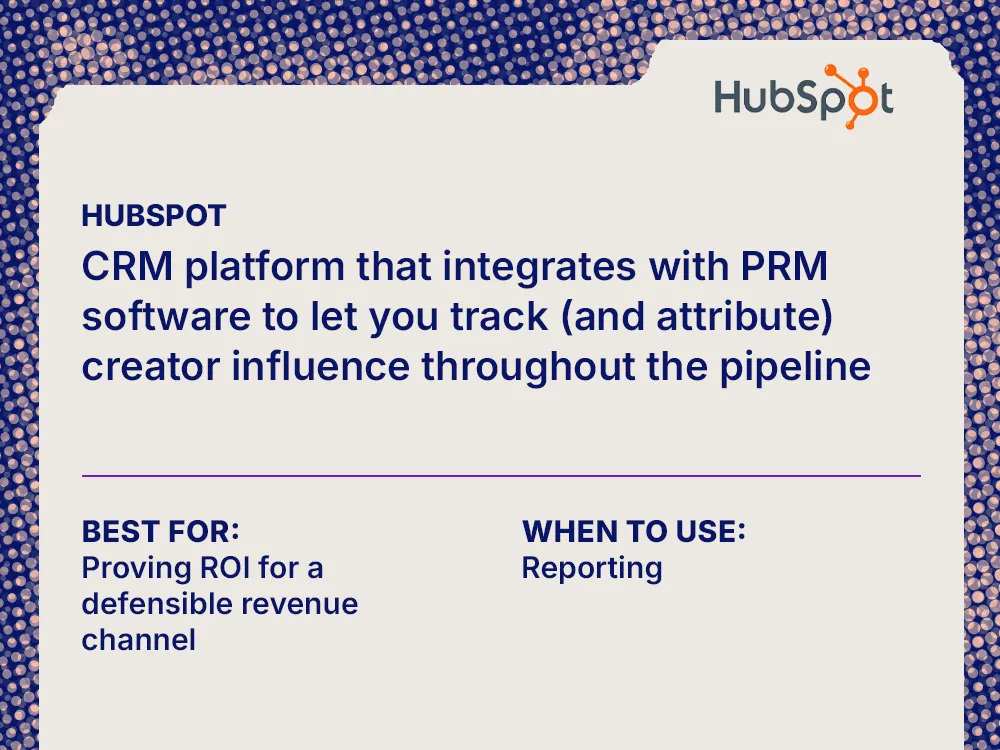 HubSpot

HUBSPOT

CRM platform that integrates with PRM software to let you track (and attribute) creator influence throughout the pipeline

BEST FOR:
Proving ROI for a defensible revenue channel

WHEN TO USE:
Reporting